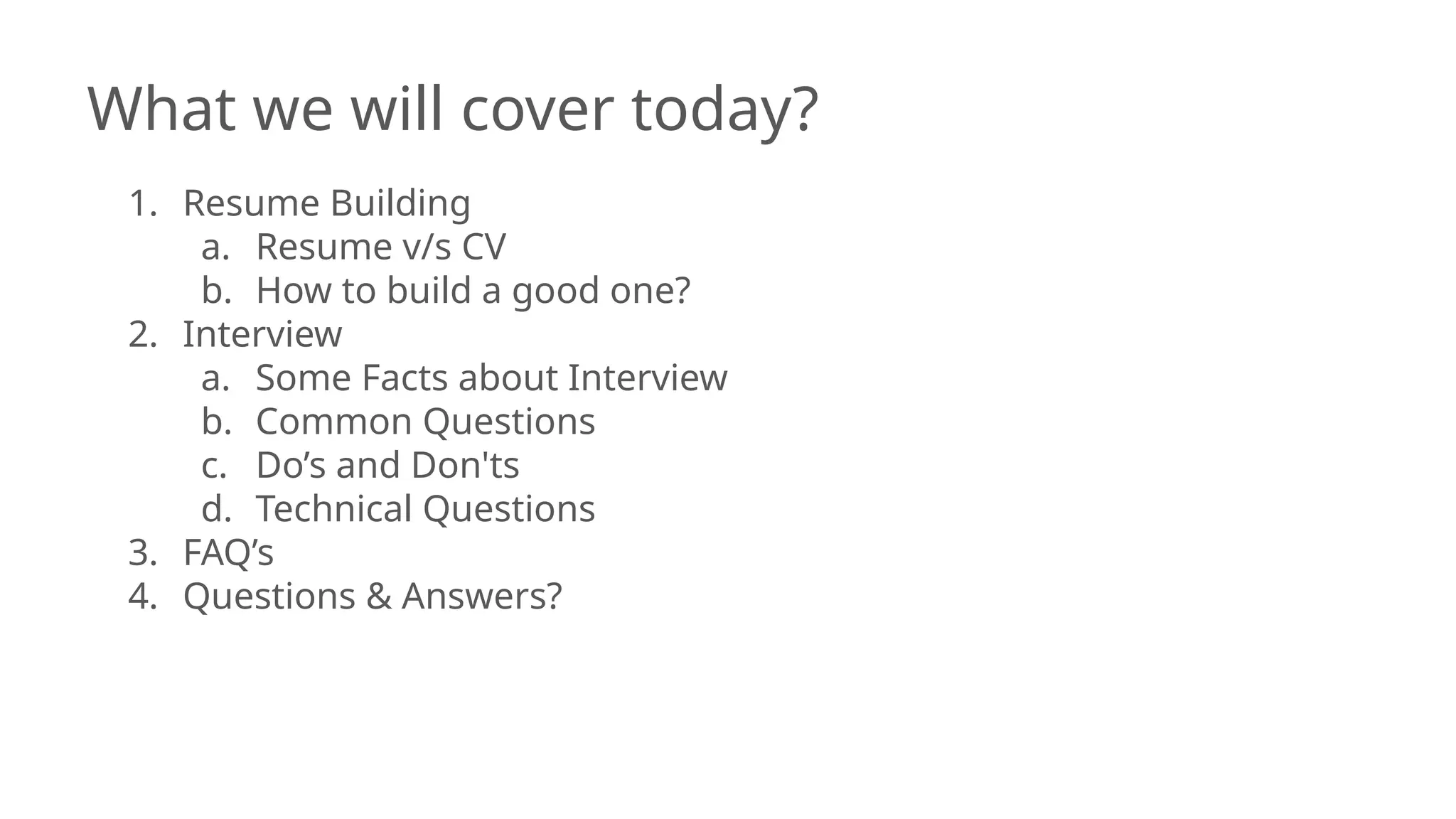 What we will cover today?

1. Resume Building
a. Resume v/s CV
b. How to build a good one?
2. Interview
a. Some Facts about Interview
b. Common Questions
c. Do’s and Don'ts
d. Technical Questions
3. FAQ’s
4. Questions & Answers?